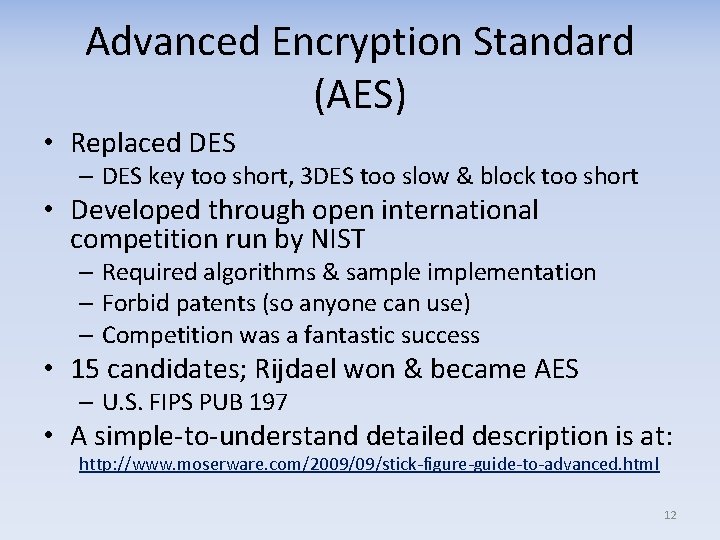 Advanced Encryption Standard (AES)

• Replaced DES
– DES key too short, 3DES too slow & block too short
• Developed through open international competition run by NIST
– Required algorithms & sample implementation
– Forbid patents (so anyone can use)
– Competition was a fantastic success
• 15 candidates; Rijdael won & became AES
– U.S. FIPS PUB 197
• A simple-to-understand detailed description is at:
http://www.moserware.com/2009/09/stick-figure-guide-to-advanced.html

12